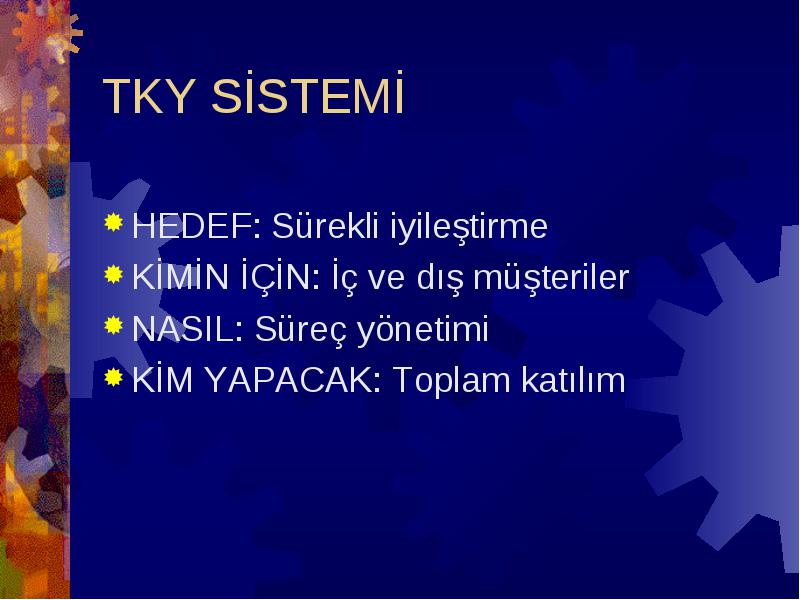 TKY SİSTEMİ

HEDEF: Sürekli iyileştirme
KİMİN İÇİN: İç ve dış müşteriler
NASIL: Süreç yönetimi
KİM YAPACAK: Toplam katılım